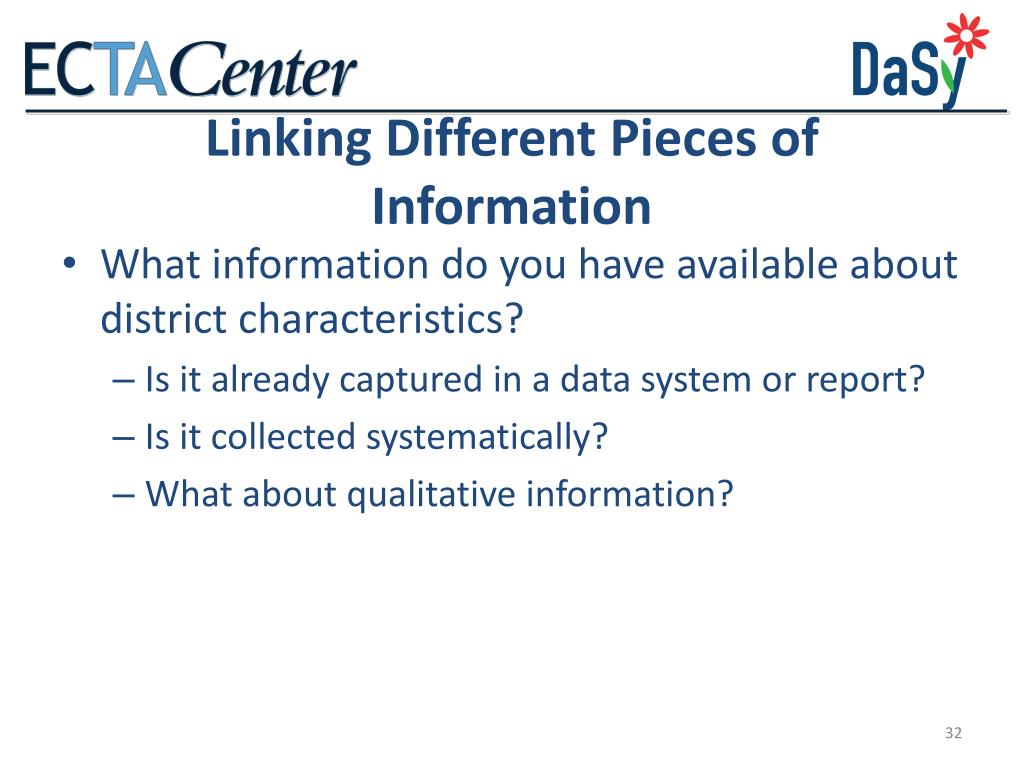 ECTACenter

DaSy

Linking Different Pieces of Information

• What information do you have available about district characteristics?
– Is it already captured in a data system or report?
– Is it collected systematically?
– What about qualitative information?

32